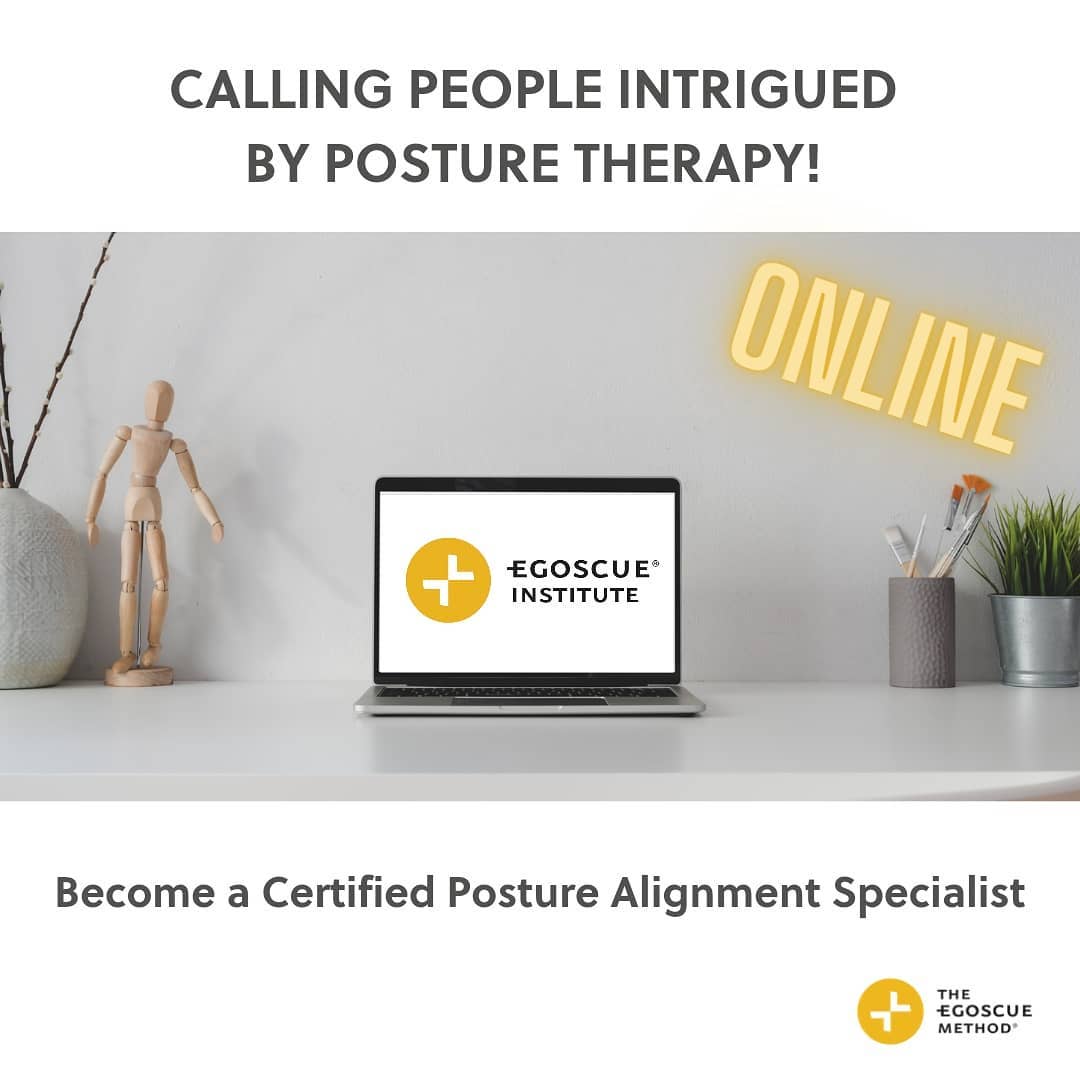 CALLING PEOPLE INTRIGUED BY POSTURE THERAPY!

ONLINE

EGOSCUE® INSTITUTE

Become a Certified Posture Alignment Specialist

THE EGOSCUE METHOD®